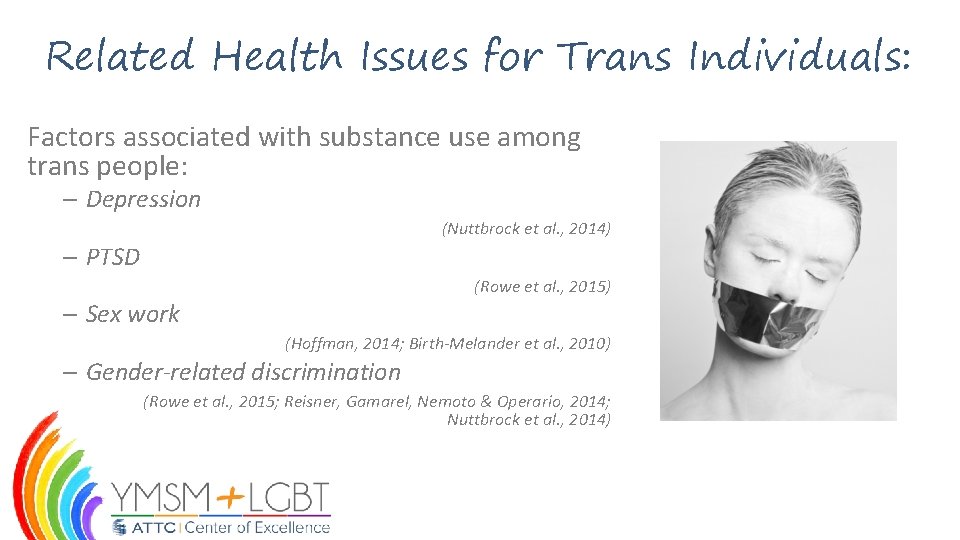 Related Health Issues for Trans Individuals:

Factors associated with substance use among trans people:

– Depression

(Nuttbrock et al., 2014)

– PTSD

(Rowe et al., 2015)

– Sex work

(Hoffman, 2014; Birth-Melander et al., 2010)

– Gender-related discrimination

(Rowe et al., 2015; Reisner, Gamarel, Nemoto & Operario, 2014; Nuttbrock et al., 2014)

YMSM+LGBT
ATTC | Center of Excellence